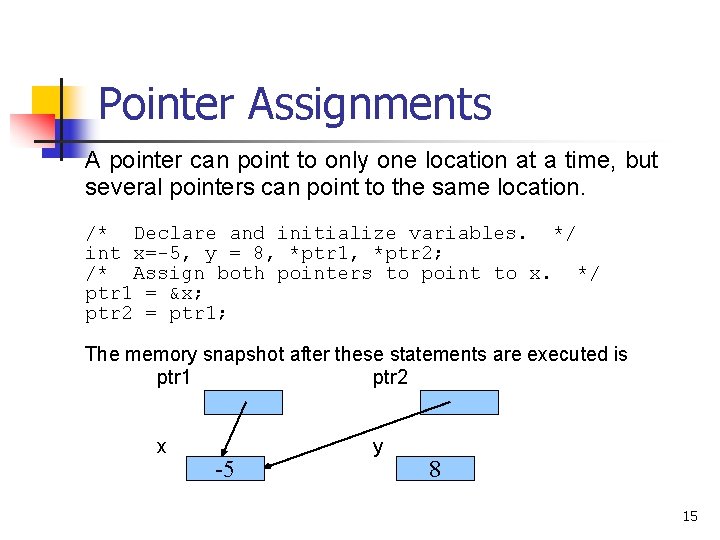 Pointer Assignments

A pointer can point to only one location at a time, but several pointers can point to the same location.

/* Declare and initialize variables. */
int x=-5, y = 8, *ptr1, *ptr2;
/* Assign both pointers to point to x. */
ptr1 = &x;
ptr2 = ptr1;

The memory snapshot after these statements are executed is

ptr1

ptr2

x

-5

y

8

15